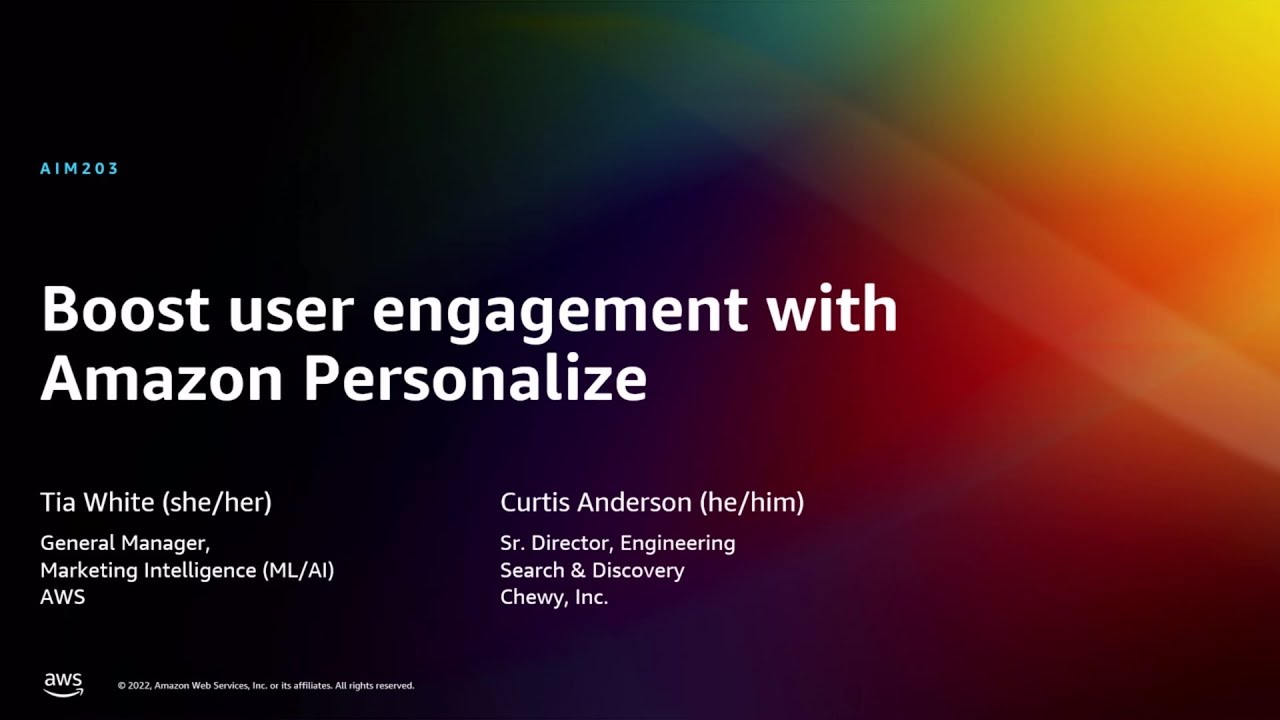 AIM203

Boost user engagement with Amazon Personalize

Tia White (she/her)

General Manager,
Marketing Intelligence (ML/AI)
AWS

Curtis Anderson (he/him)

Sr. Director, Engineering
Search & Discovery
Chewy, Inc.

aws

© 2022, Amazon Web Services, Inc. or its affiliates. All rights reserved.